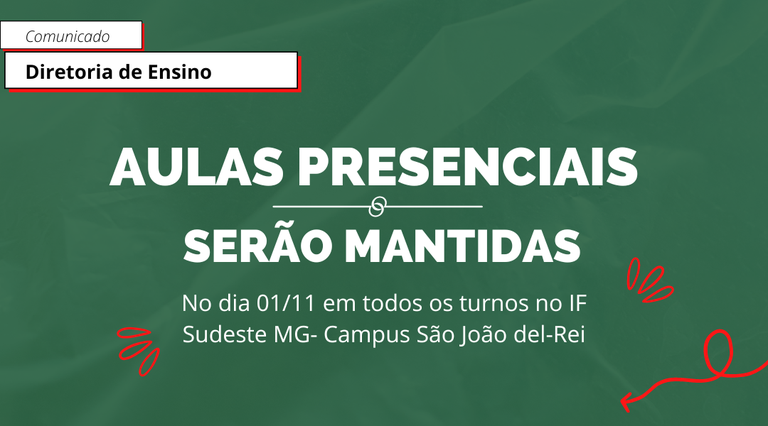 Comunicado

Diretoria de Ensino

AULAS PRESENCIAIS

SERÃO MANTIDAS

No dia 01/11 em todos os turnos no IF Sudeste MG- Campus São João del-Rei